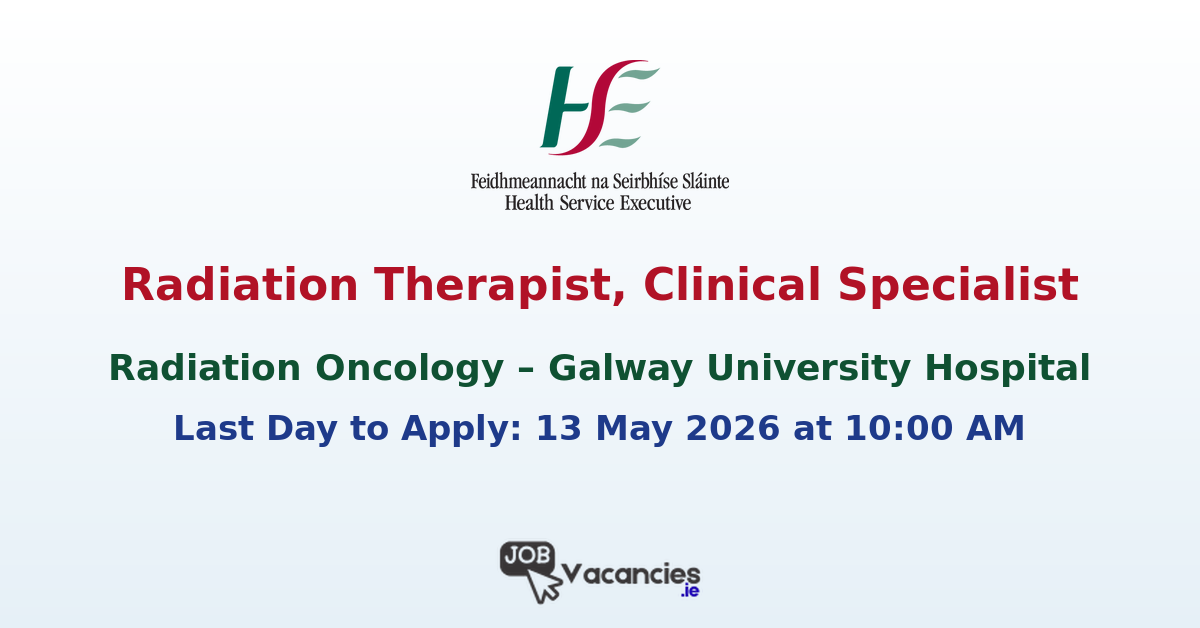 HSE

Feidhmeannacht na Seirbhíse Sláinte
Health Service Executive

Radiation Therapist, Clinical Specialist

Radiation Oncology – Galway University Hospital

Last Day to Apply: 13 May 2026 at 10:00 AM

JOB Vacancies .ie